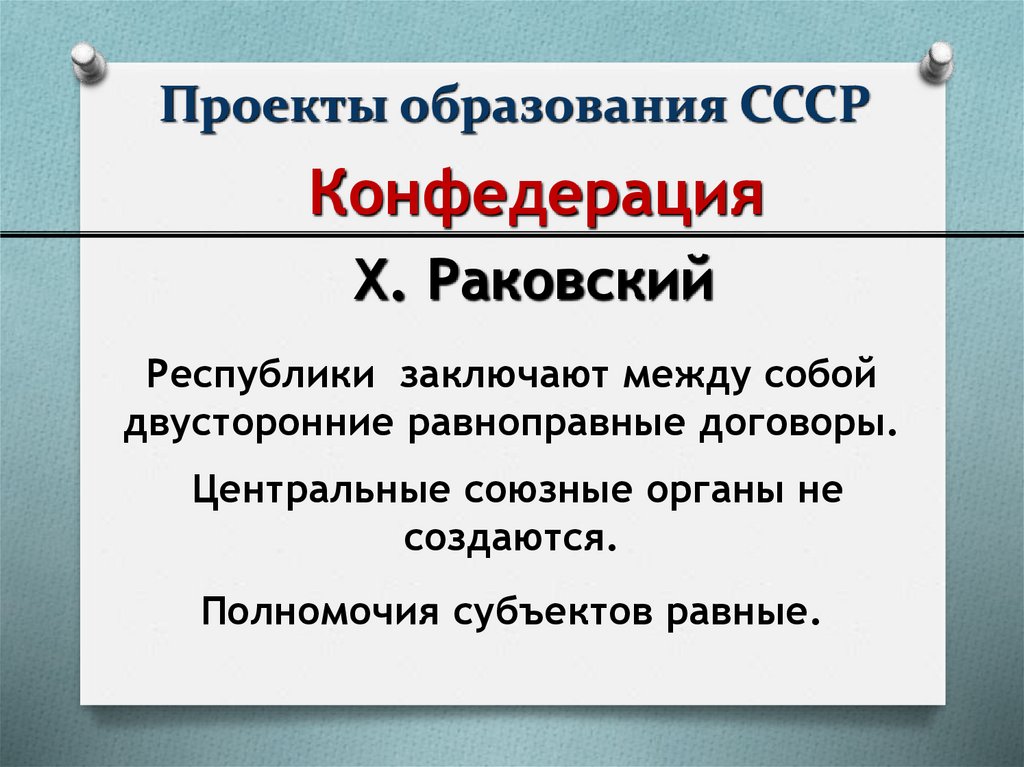 Проекты образования СССР

Конфедерация

Х. Раковский

Республики заключают между собой двусторонние равноправные договоры.

Центральные союзные органы не создаются.

Полномочия субъектов равные.